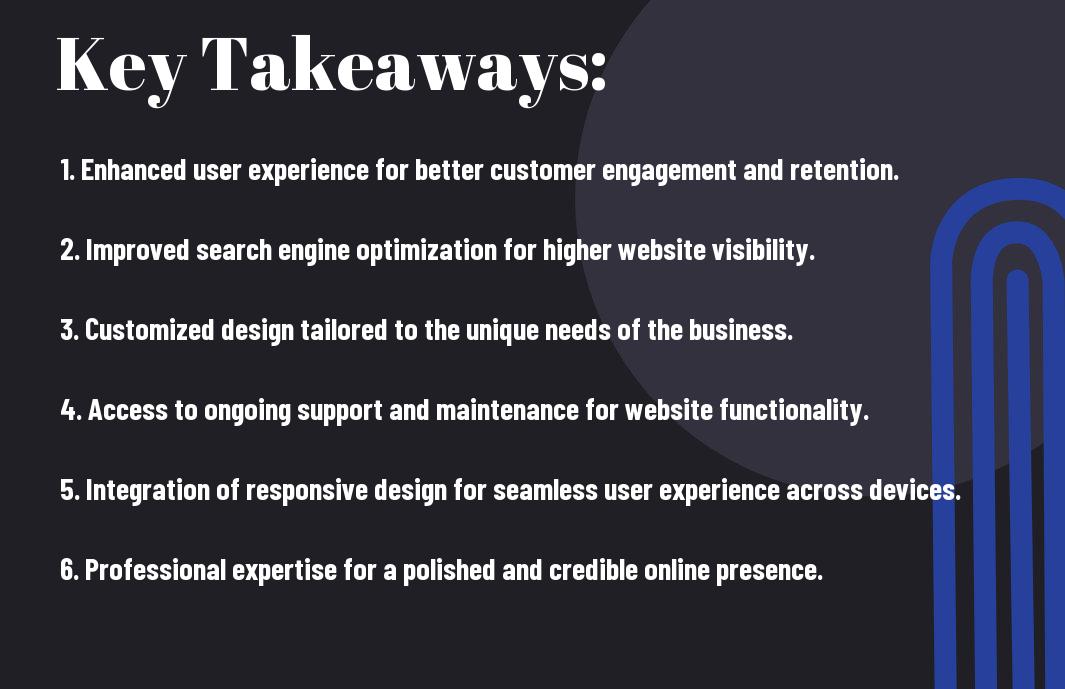 Key Takeaways:

1. Enhanced user experience for better customer engagement and retention.

2. Improved search engine optimization for higher website visibility.

3. Customized design tailored to the unique needs of the business.

4. Access to ongoing support and maintenance for website functionality.

5. Integration of responsive design for seamless user experience across devices.

6. Professional expertise for a polished and credible online presence.